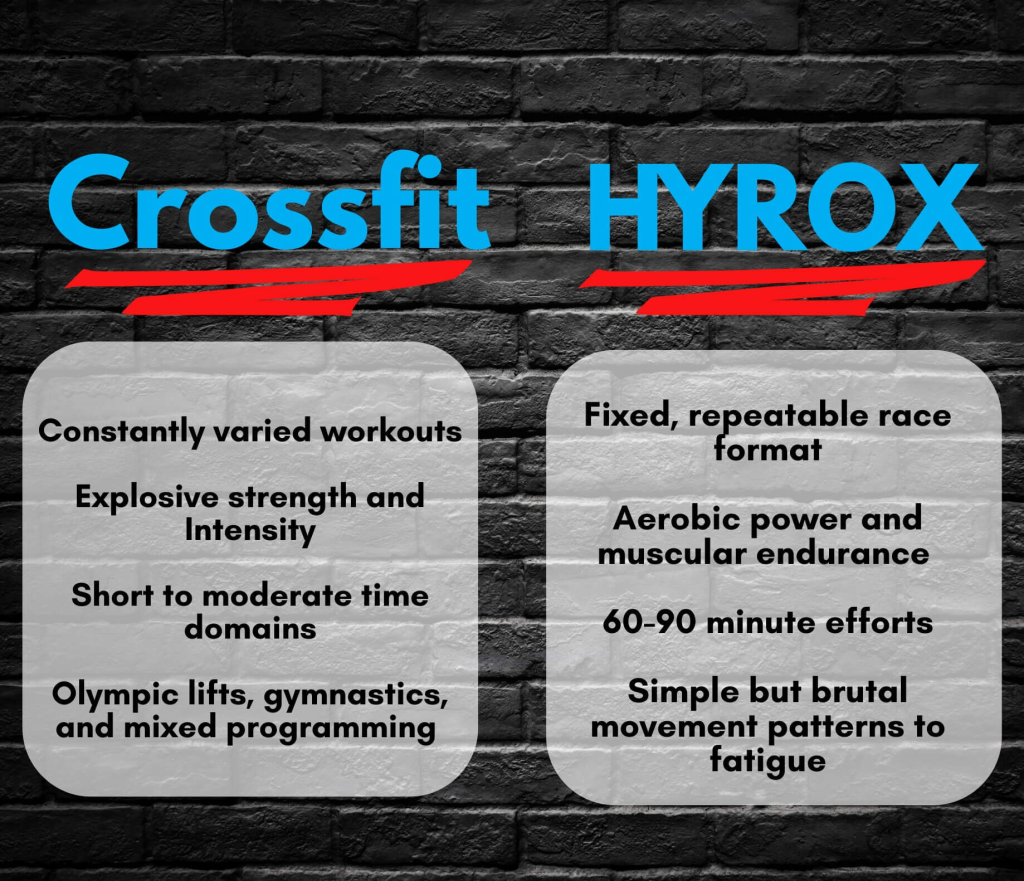 Crossfit

Constantly varied workouts

Explosive strength and Intensity

Short to moderate time domains

Olympic lifts, gymnastics, and mixed programming

HYROX

Fixed, repeatable race format

Aerobic power and muscular endurance

60-90 minute efforts

Simple but brutal movement patterns to fatigue